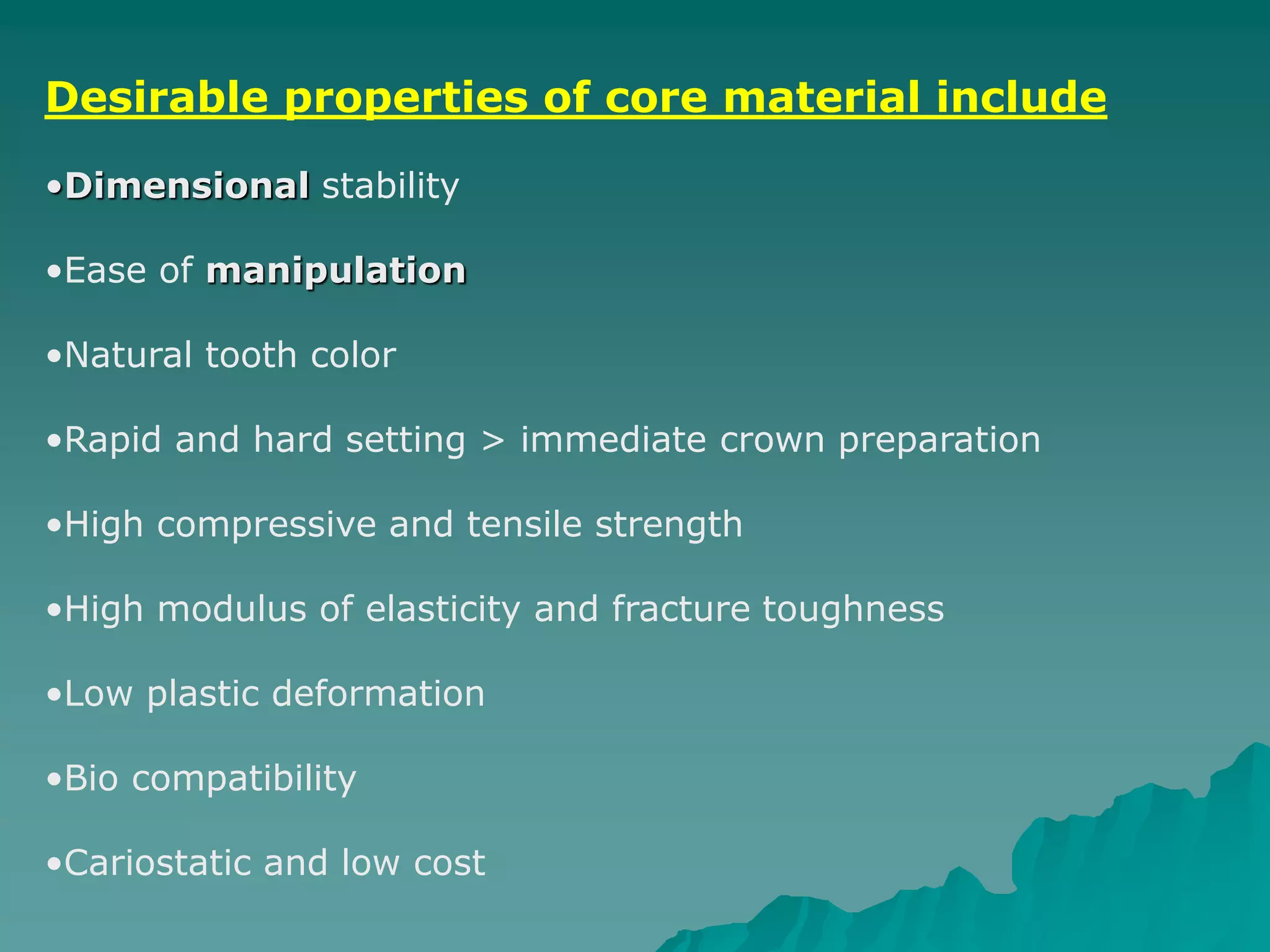 Desirable properties of core material include

•Dimensional stability

•Ease of manipulation

•Natural tooth color

•Rapid and hard setting > immediate crown preparation

•High compressive and tensile strength

•High modulus of elasticity and fracture toughness

•Low plastic deformation

•Bio compatibility

•Cariostatic and low cost